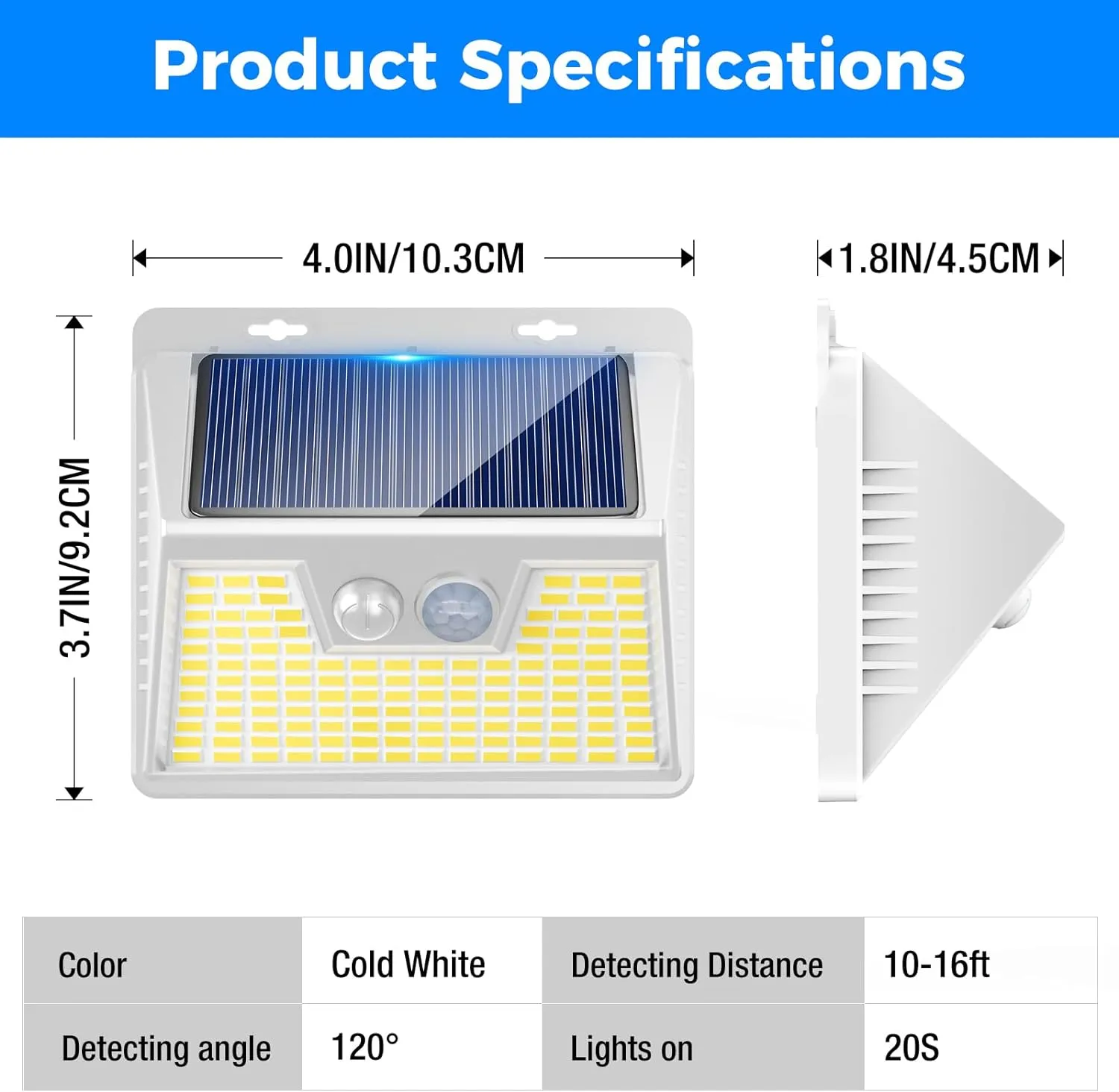 Product Specifications

4.0IN/10.3CM

1.8IN/4.5CM

3.7IN/9.2CM

| Color | Cold White | Detecting Distance | 10-16ft |
|---|---|---|---|
| Detecting angle | 120° | Lights on | 20S |